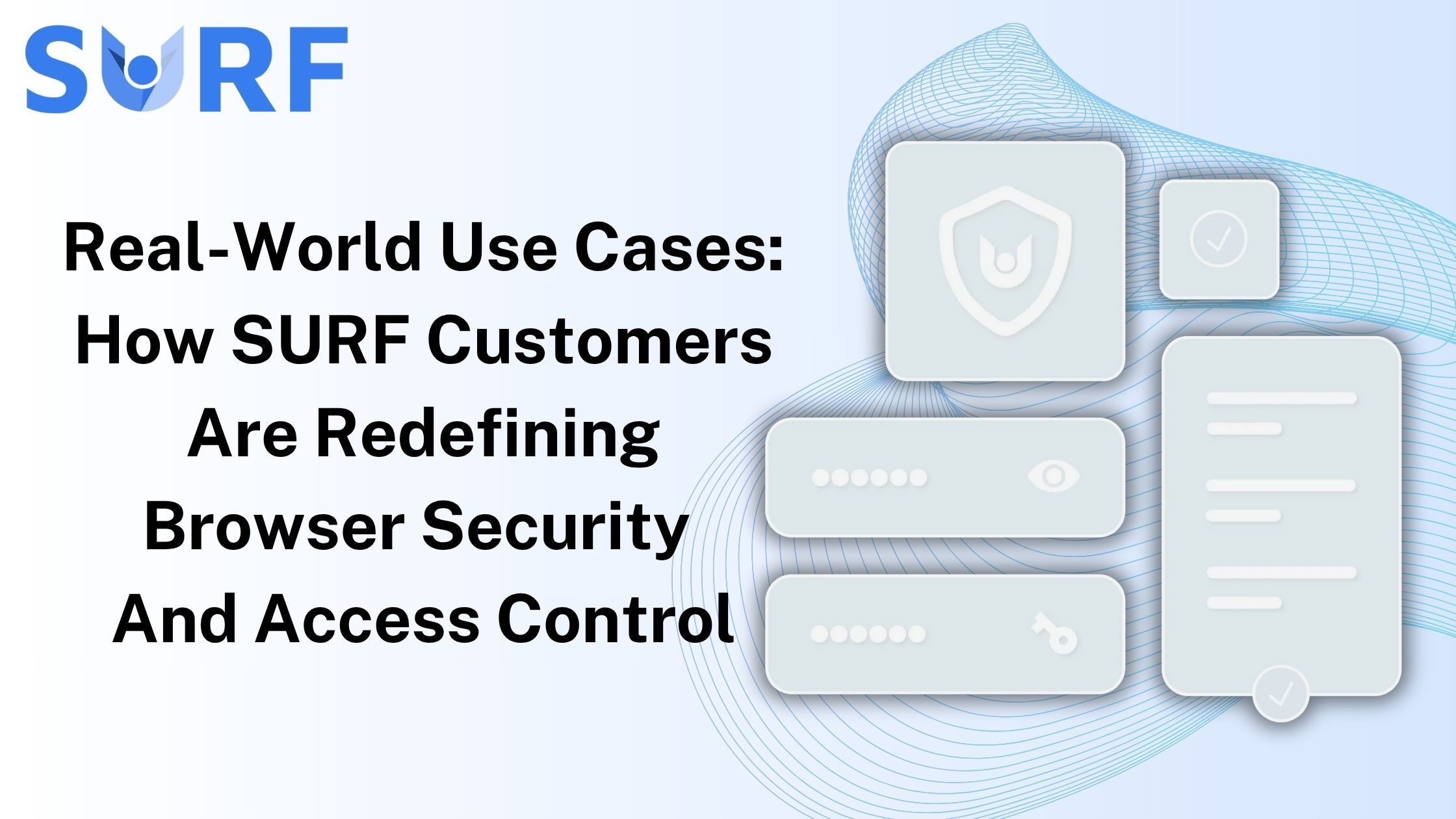 SURF

Real-World Use Cases: How SURF Customers Are Redefining Browser Security And Access Control